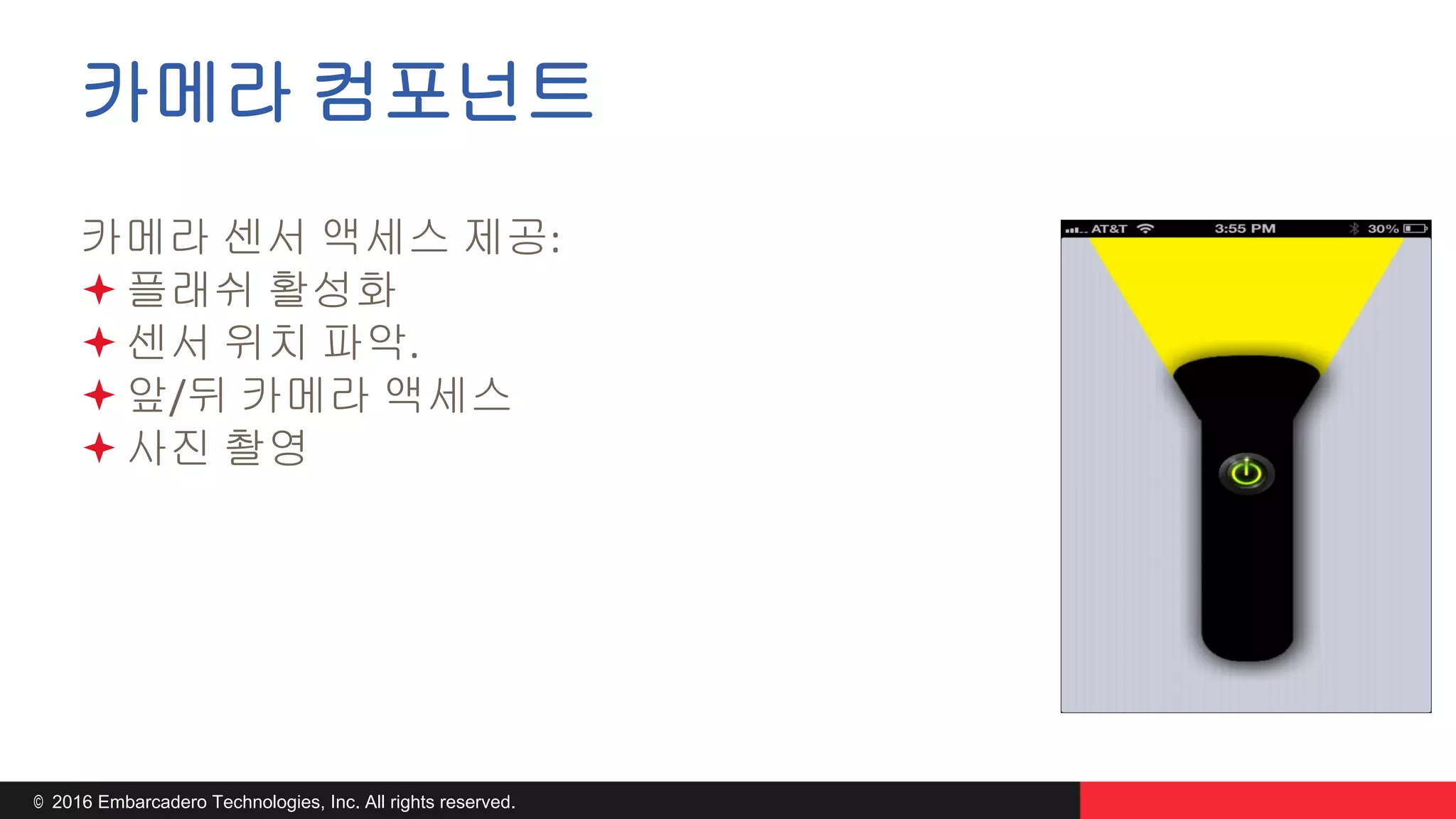 카메라 컴포넌트

카메라 센서 액세스 제공:
✦ 플래쉬 활성화
✦ 센서 위치 파악.
✦ 앞/뒤 카메라 액세스
✦ 사진 촬영

AT&T 3:55 PM 30%

© 2016 Embarcadero Technologies, Inc. All rights reserved.